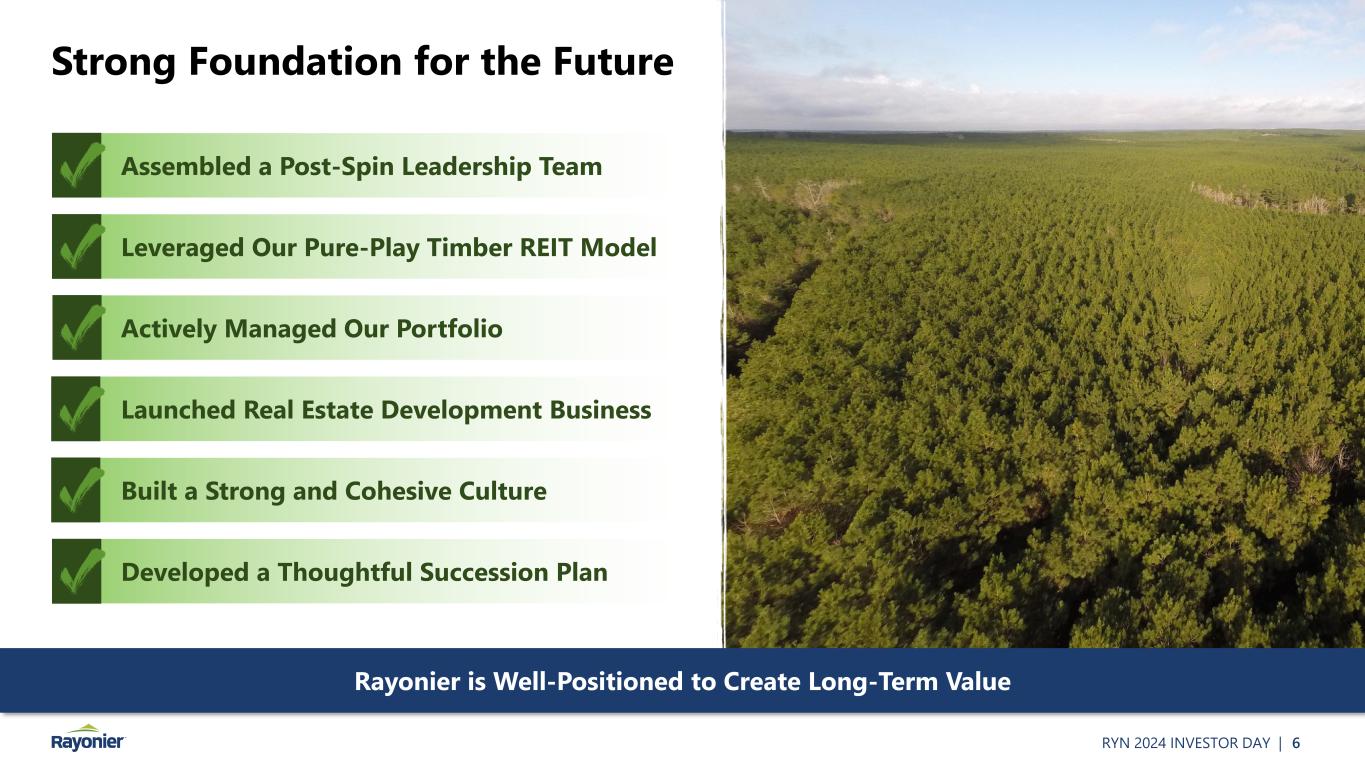 Strong Foundation for the Future

Assembled a Post-Spin Leadership Team

Leveraged Our Pure-Play Timber REIT Model

Actively Managed Our Portfolio

Launched Real Estate Development Business

Built a Strong and Cohesive Culture

Developed a Thoughtful Succession Plan

Rayonier is Well-Positioned to Create Long-Term Value

Rayonier

RYN 2024 INVESTOR DAY | 6